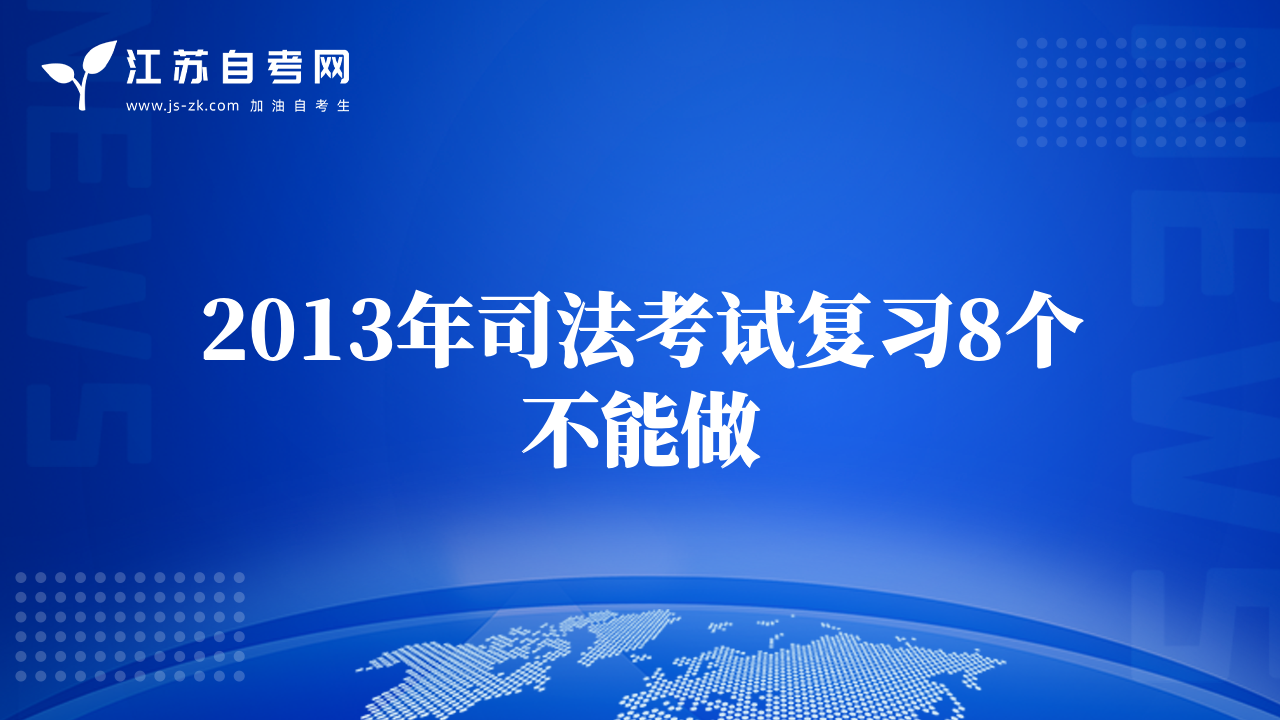 江苏自考网
www.js-zk.com 加油自考生

NEWS

NEWS

2013年司法考试复习8个不能做